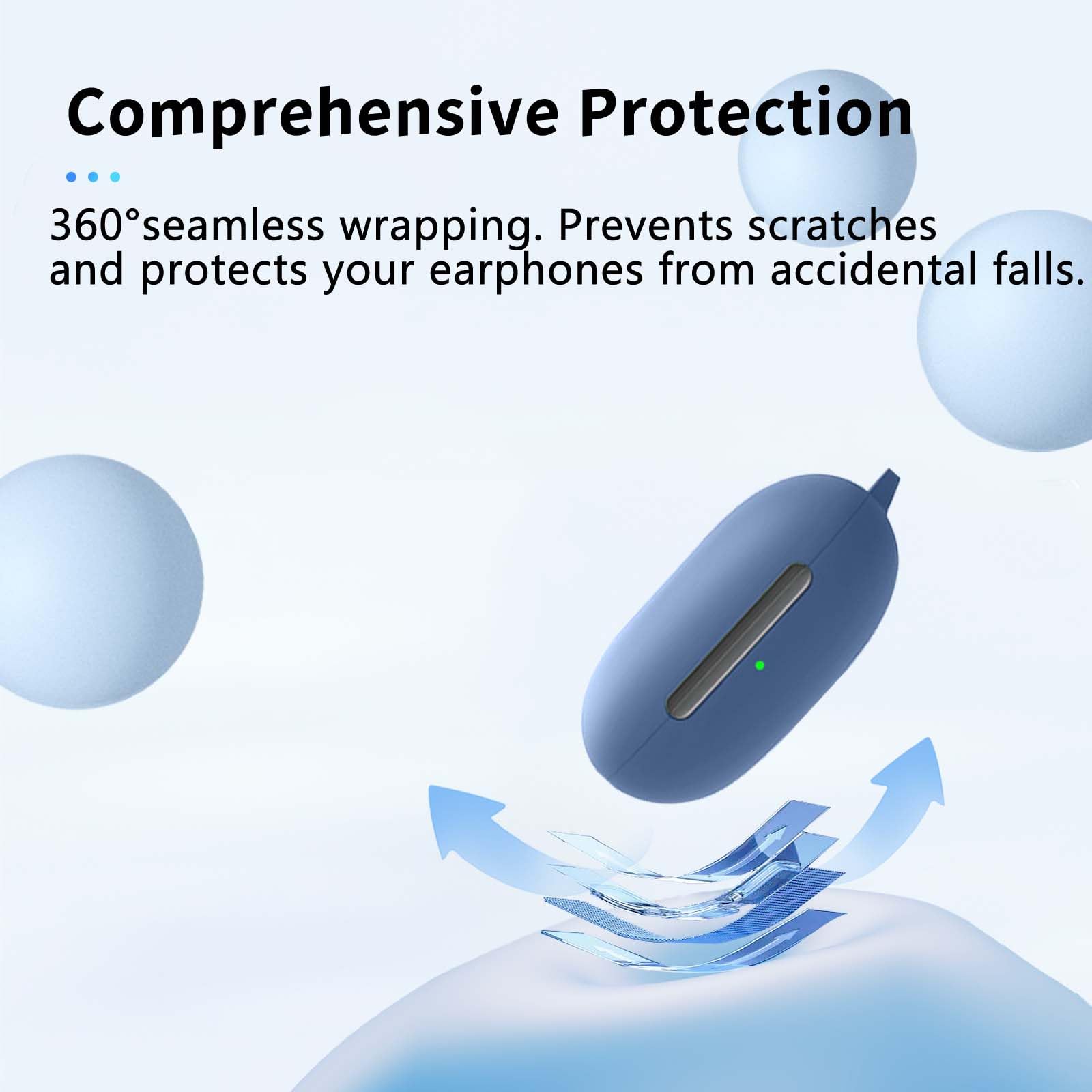 Comprehensive Protection

360°seamless wrapping. Prevents scratches and protects your earphones from accidental falls.